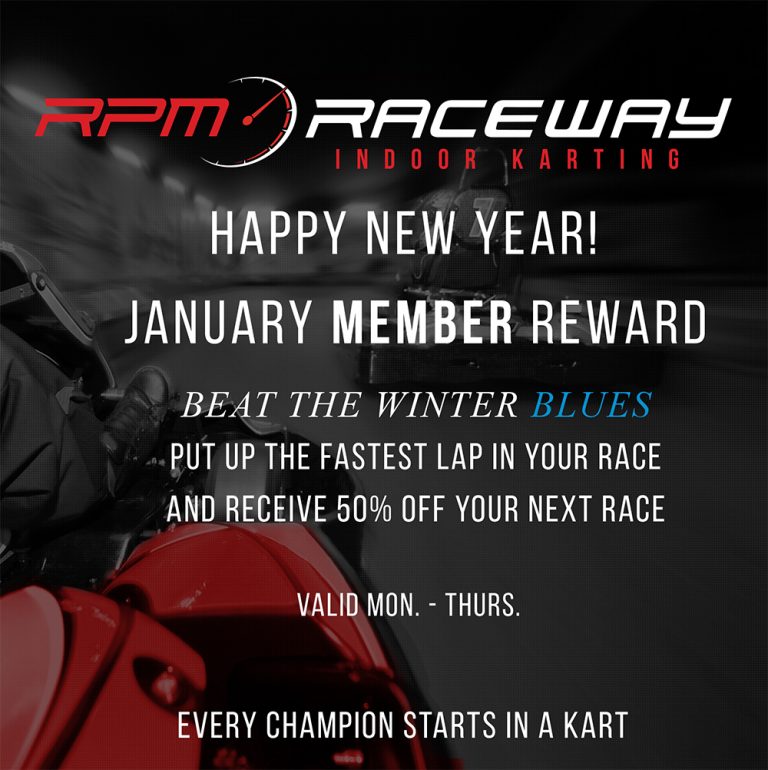 RPM RACEWAY
INDOOR KARTING

HAPPY NEW YEAR!

JANUARY MEMBER REWARD

BEAT THE WINTER BLUES
PUT UP THE FASTEST LAP IN YOUR RACE
AND RECEIVE 50% OFF YOUR NEXT RACE

VALID MON. - THURS.

EVERY CHAMPION STARTS IN A KART